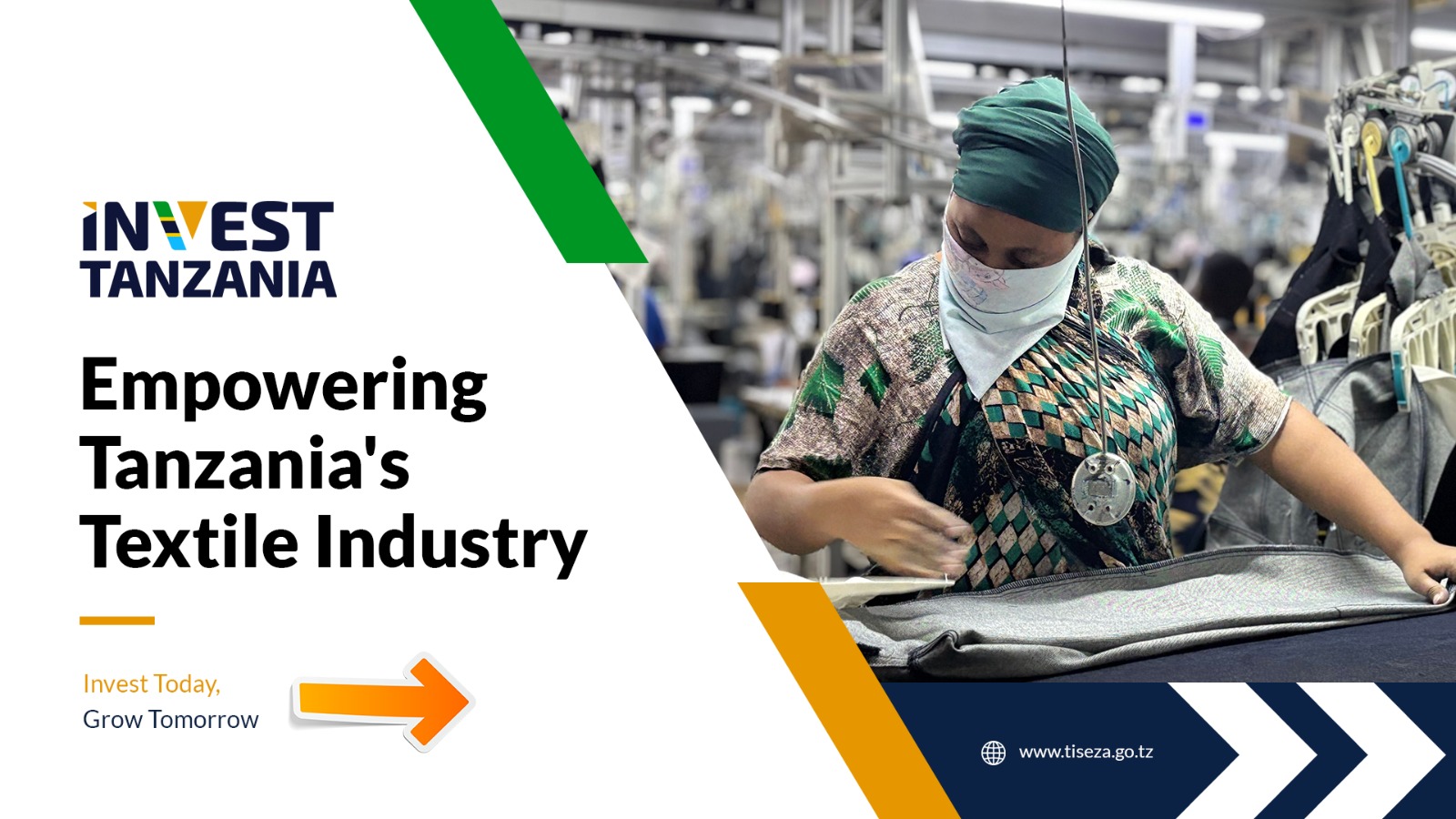 INVEST
TANZANIA

Empowering Tanzania's Textile Industry

Invest Today,
Grow Tomorrow

www.tiseza.go.tz